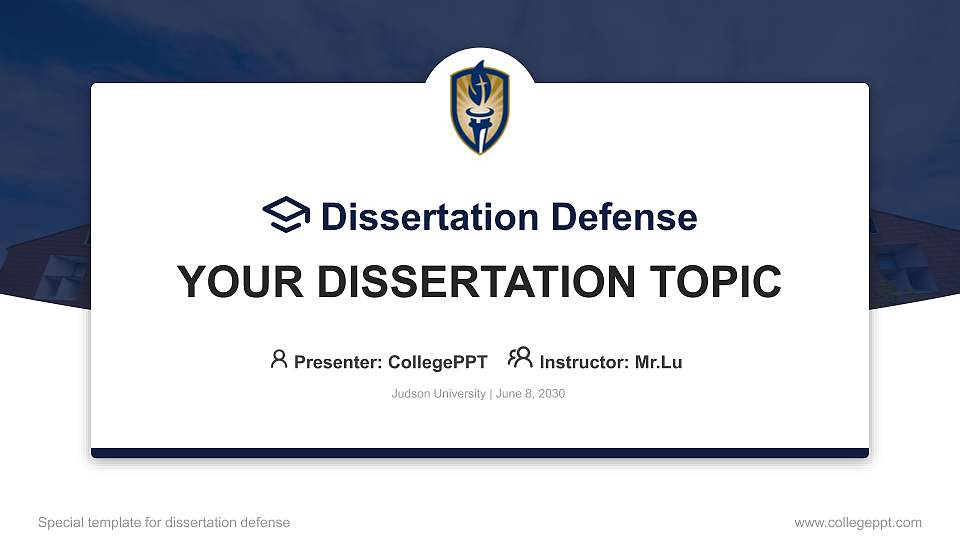 Dissertation Defense

YOUR DISSERTATION TOPIC

Presenter: CollegePPT Instructor: Mr.Lu

Judson University | June 8, 2030

Special template for dissertation defense

www.collegeppt.com